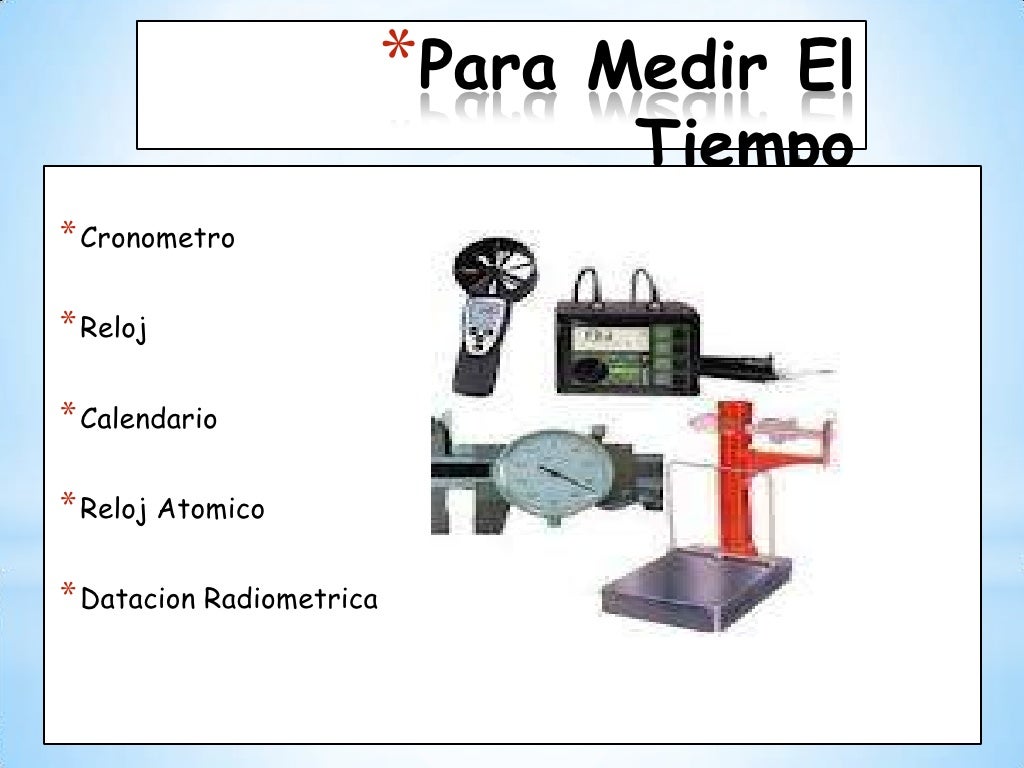 *Para Medir El Tiempo

*Cronometro

*Reloj

*Calendario

*Reloj Atomico

*Datacion Radiometrica